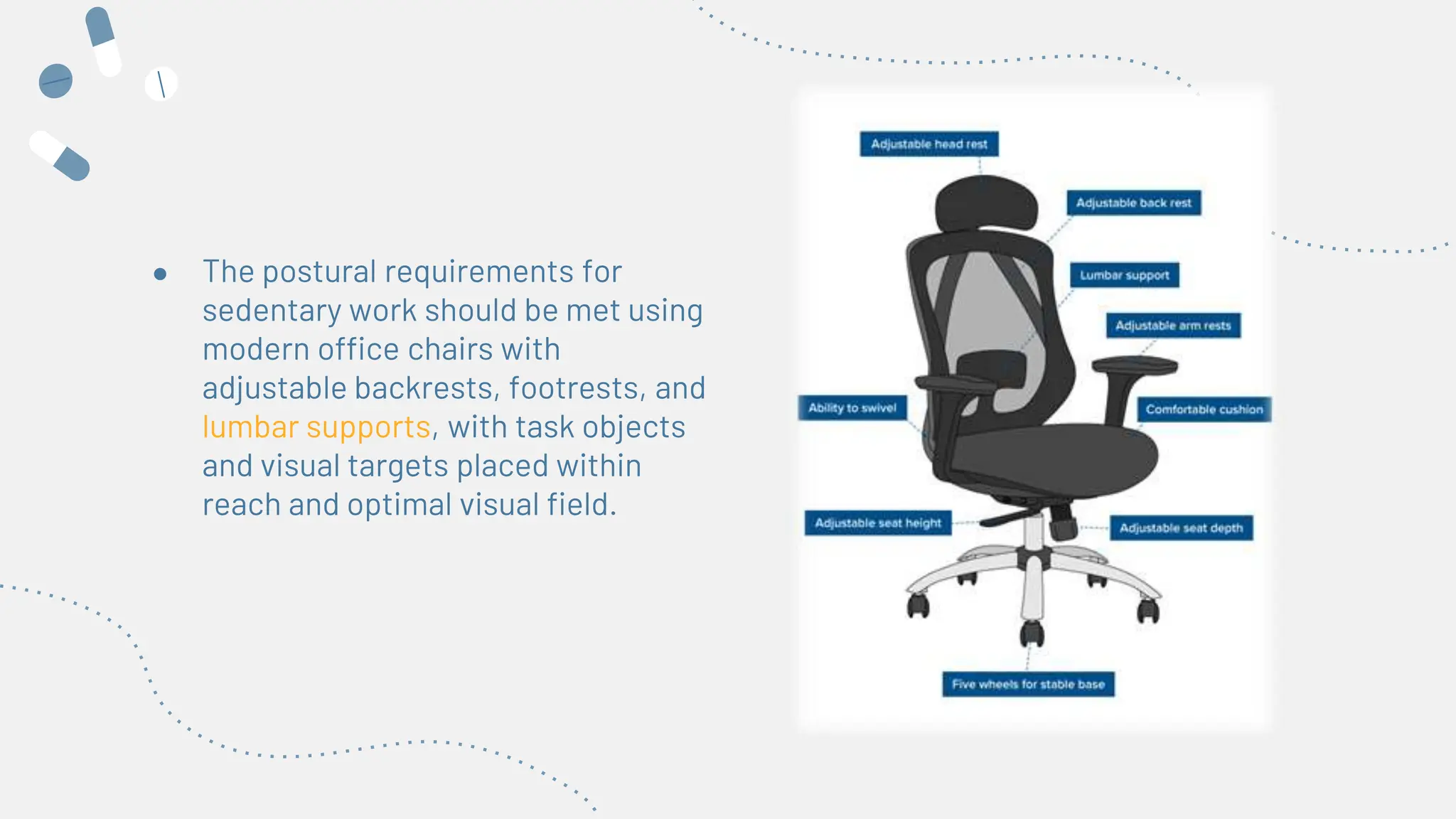 ● The postural requirements for sedentary work should be met using modern office chairs with adjustable backrests, footrests, and lumbar supports, with task objects and visual targets placed within reach and optimal visual field.

Adjustable head rest

Adjustable back rest

Lumbar support

Adjustable arm rests

Ability to swivel

Comfortable cushion

Adjustable seat height

Adjustable seat depth

Five wheels for stable base